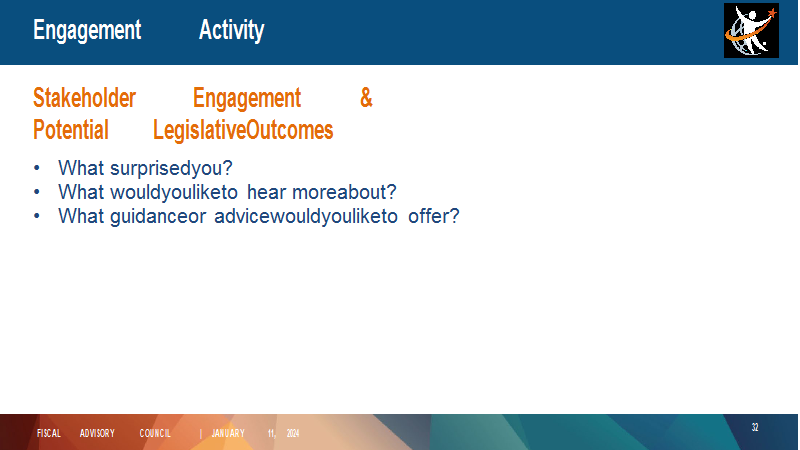 Engagement Activity

Stakeholder Engagement & Potential LegislativeOutcomes

• What surprisedyou?
• What wouldyouliketo hear moreabout?
• What guidanceor advicewouldyouliketo offer?

FISCAL ADVISORY COUNCIL | JANUARY 11, 2024

32